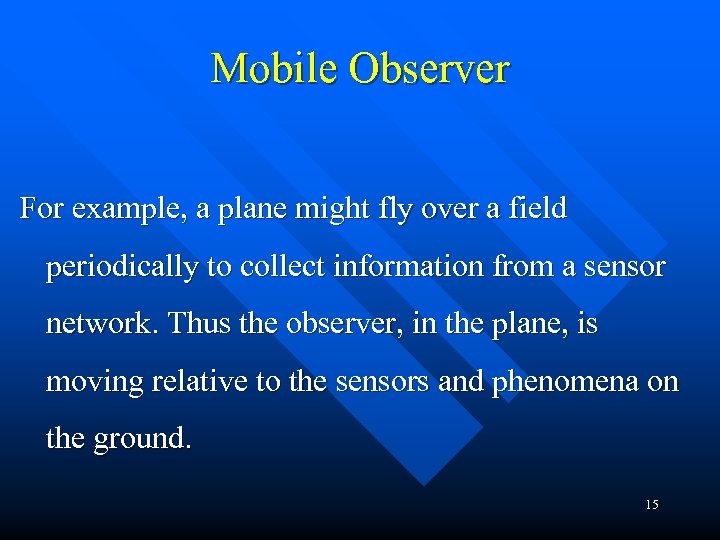 Mobile Observer

For example, a plane might fly over a field periodically to collect information from a sensor network. Thus the observer, in the plane, is moving relative to the sensors and phenomena on the ground.

15